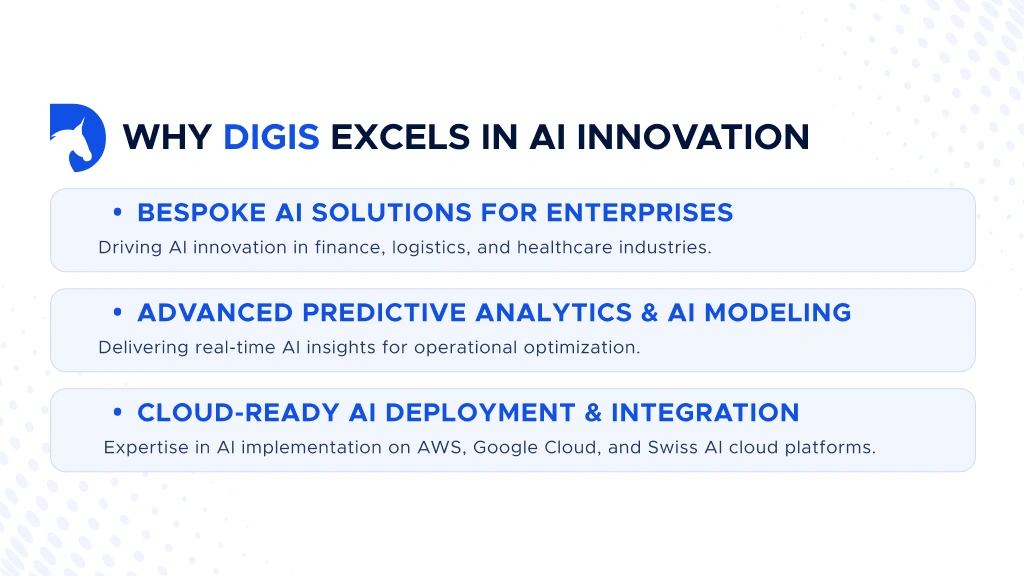 WHY DIGIS EXCELS IN AI INNOVATION

• BESPOKE AI SOLUTIONS FOR ENTERPRISES
Driving AI innovation in finance, logistics, and healthcare industries.

• ADVANCED PREDICTIVE ANALYTICS & AI MODELING
Delivering real-time AI insights for operational optimization.

• CLOUD-READY AI DEPLOYMENT & INTEGRATION
Expertise in AI implementation on AWS, Google Cloud, and Swiss AI cloud platforms.